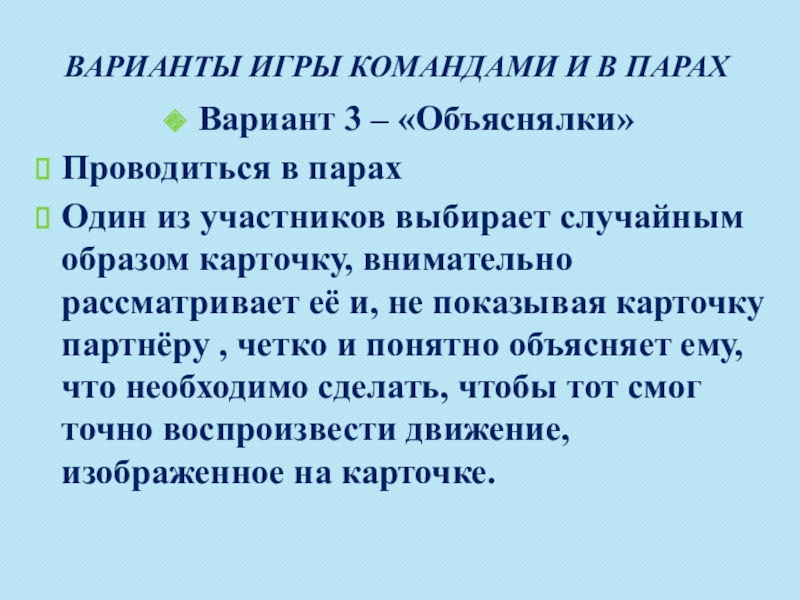 ВАРИАНТЫ ИГРЫ КОМАНДАМИ И В ПАРАХ

Вариант 3 – «Объяснялки»

Проводиться в парах

Один из участников выбирает случайным образом карточку, внимательно рассматривает её и, не показывая карточку партнёру , четко и понятно объясняет ему, что необходимо сделать, чтобы тот смог точно воспроизвести движение, изображенное на карточке.